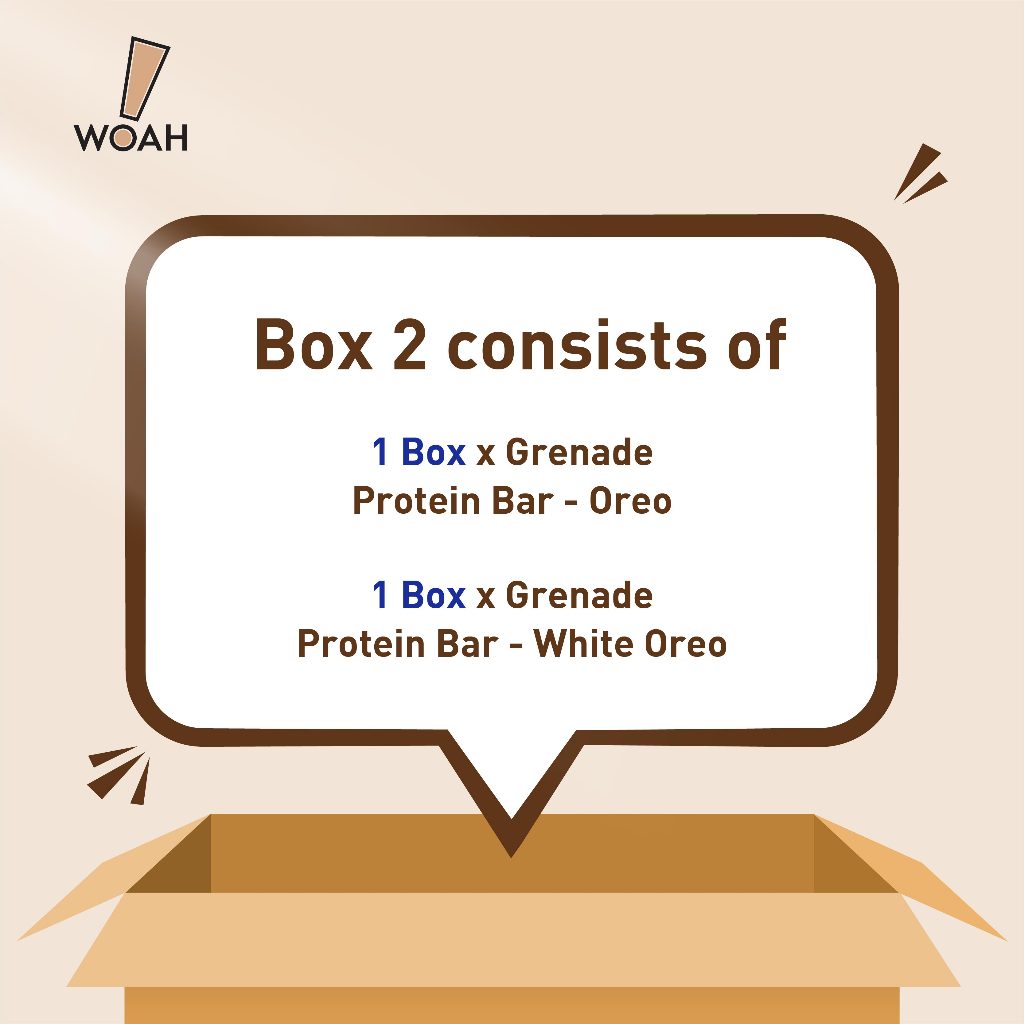 WOAH

Box 2 consists of

1 Box x Grenade Protein Bar - Oreo

1 Box x Grenade Protein Bar - White Oreo